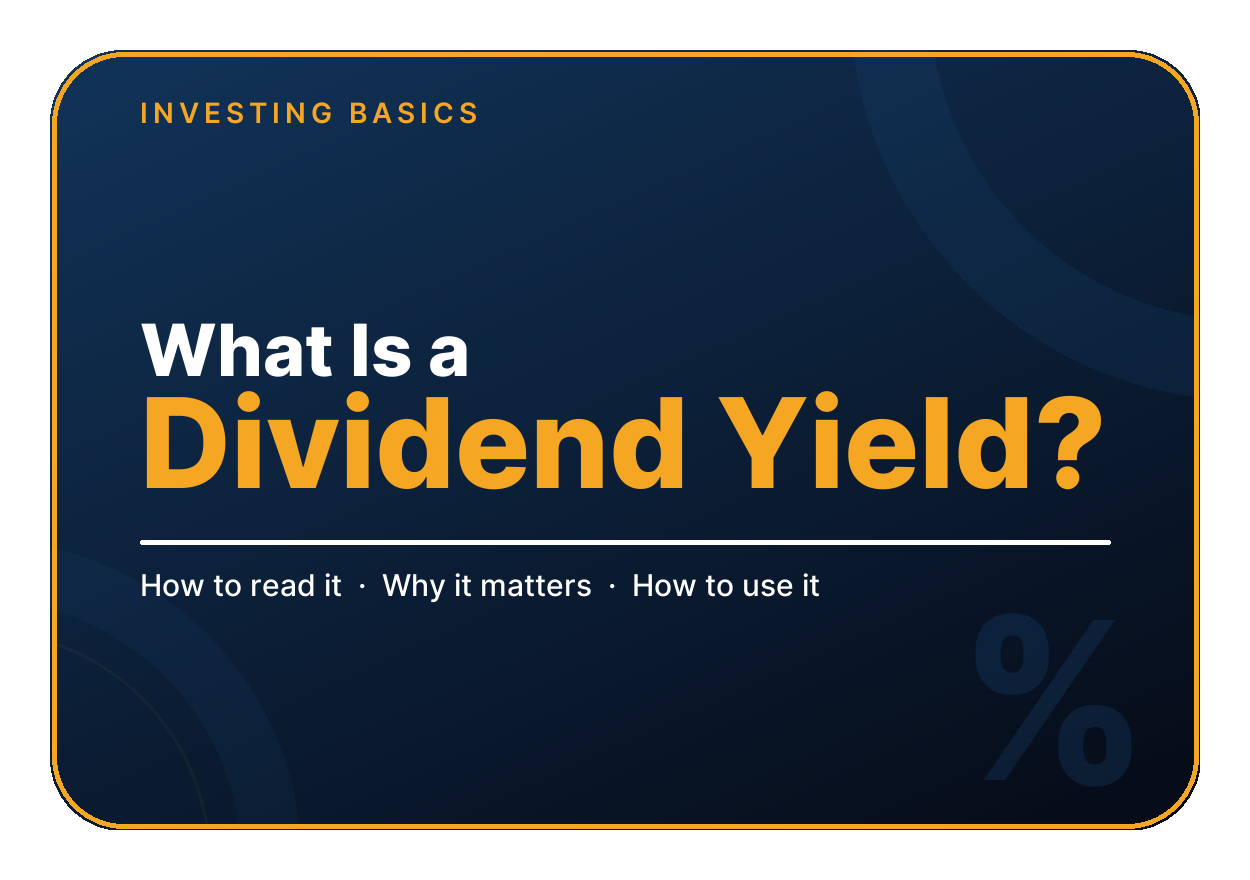 INVESTING BASICS

What Is a
Dividend Yield?

How to read it · Why it matters · How to use it

%